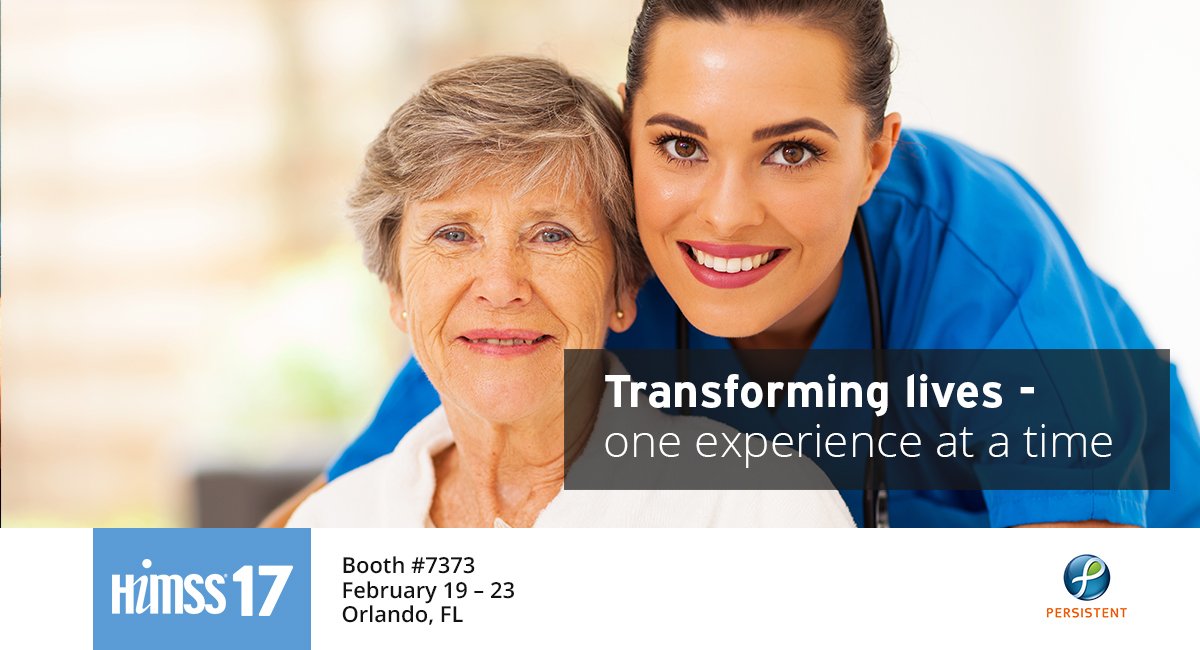 Transforming lives -
one experience at a time

HIMSS 17

Booth #7373
February 19 – 23
Orlando, FL

PERSISTENT